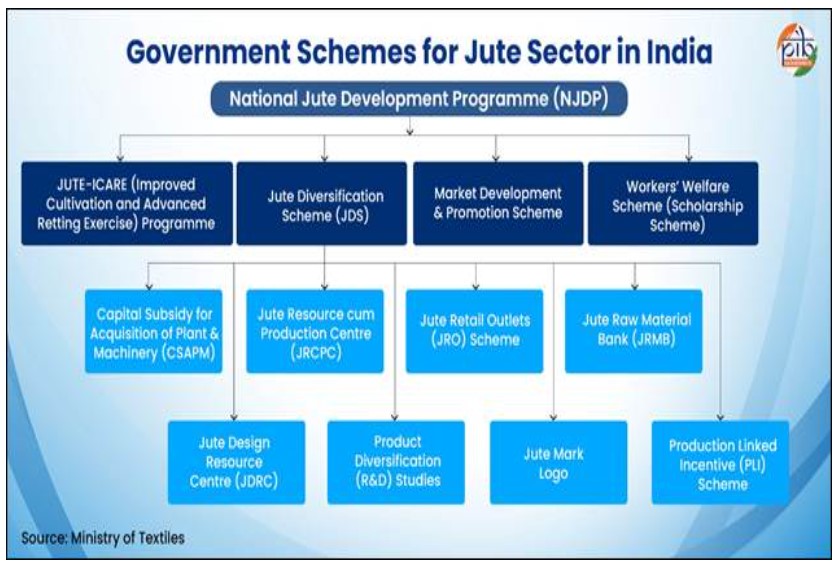 Government Schemes for Jute Sector in India

pib

National Jute Development Programme (NJDP)

JUTE-ICARE (Improved Cultivation and Advanced Retting Exercise) Programme

Jute Diversification Scheme (JDS)

Market Development & Promotion Scheme

Workers' Welfare Scheme (Scholarship Scheme)

Capital Subsidy for Acquisition of Plant & Machinery (CSAPM)

Jute Resource cum Production Centre (JRCPC)

Jute Retail Outlets (JRO) Scheme

Jute Raw Material Bank (JRMB)

Jute Design Resource Centre (JDRC)

Product Diversification (R&D) Studies

Jute Mark Logo

Production Linked Incentive (PLI) Scheme

Source: Ministry of Textiles